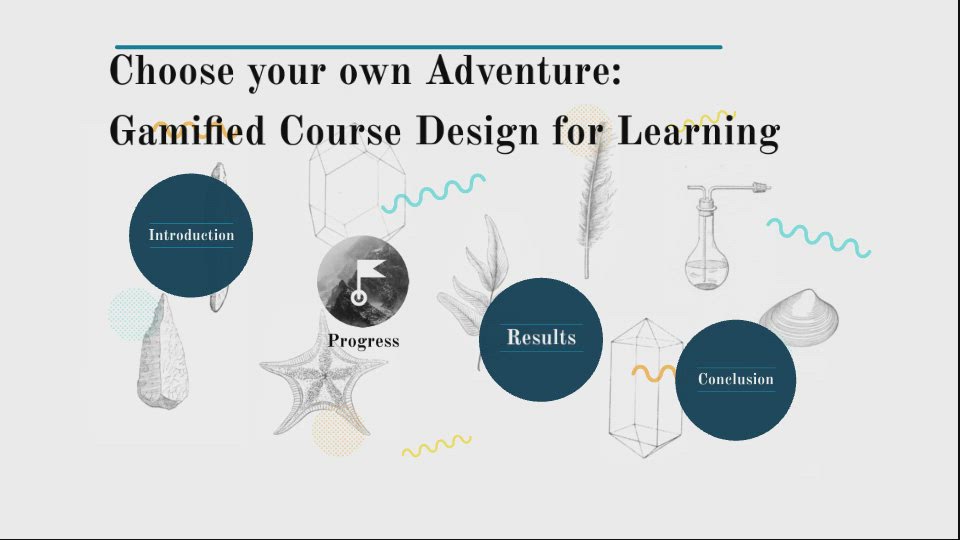 Choose your own Adventure:
Gamified Course Design for Learning

Introduction

Progress

Results

Conclusion